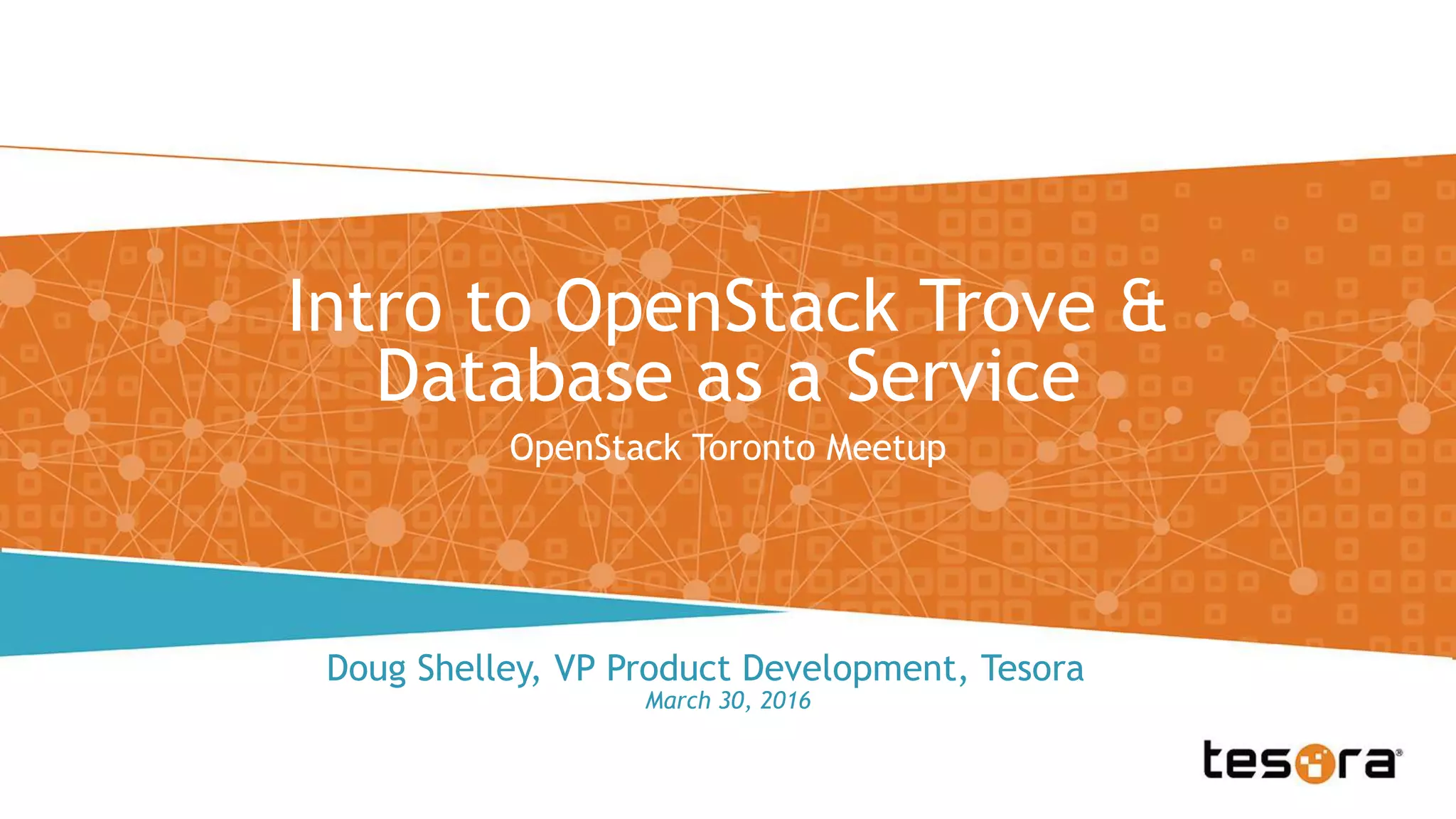 Intro to OpenStack Trove & Database as a Service

OpenStack Toronto Meetup

Doug Shelley, VP Product Development, Tesora
March 30, 2016

tesora®